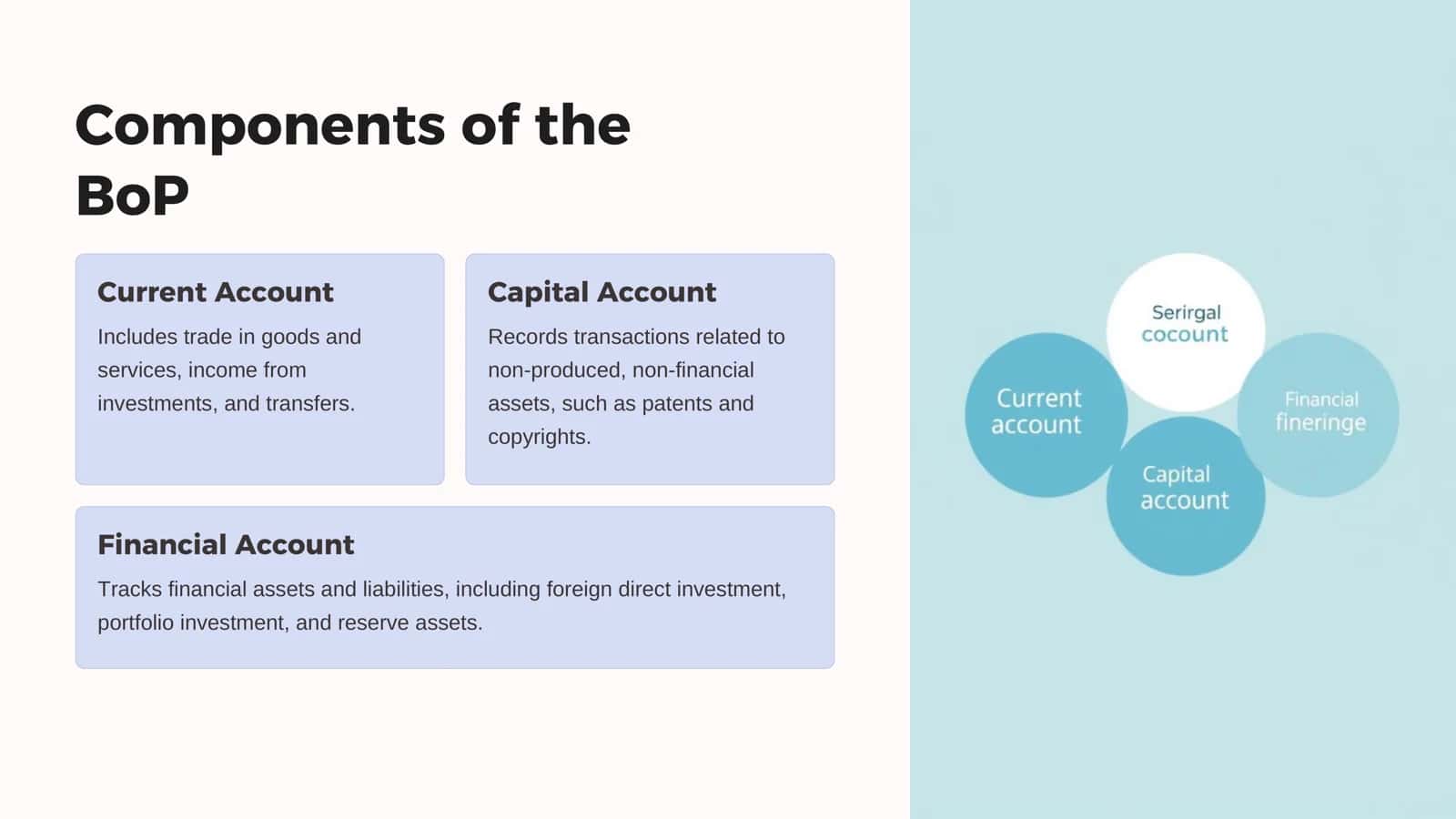 Components of the BoP

Current Account

Includes trade in goods and services, income from investments, and transfers.

Capital Account

Records transactions related to non-produced, non-financial assets, such as patents and copyrights.

Financial Account

Tracks financial assets and liabilities, including foreign direct investment, portfolio investment, and reserve assets.

Serirgal cocount

Current account

Financial fineringe

Capital account